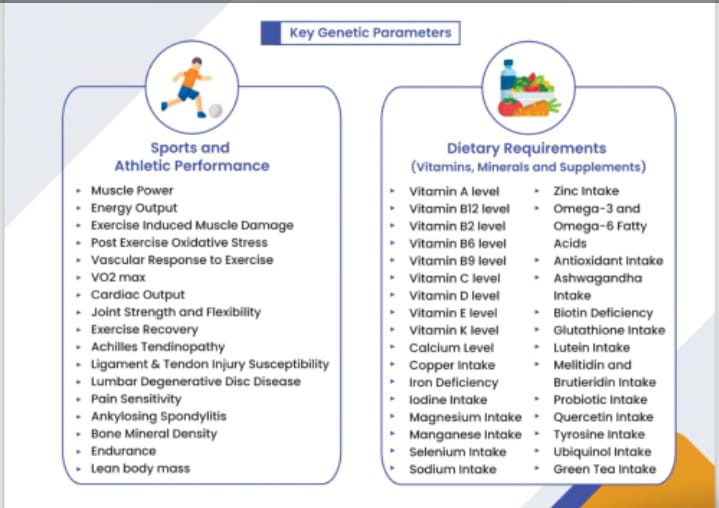 Key Genetic Parameters

Sports and Athletic Performance

- Muscle Power
- Energy Output
- Exercise Induced Muscle Damage
- Post Exercise Oxidative Stress
- Vascular Response to Exercise
- VO2 max
- Cardiac Output
- Joint Strength and Flexibility
- Exercise Recovery
- Achilles Tendinopathy
- Ligament & Tendon Injury Susceptibility
- Lumbar Degenerative Disc Disease
- Pain Sensitivity
- Ankylosing Spondylitis
- Bone Mineral Density
- Endurance
- Lean body mass

Dietary Requirements
(Vitamins, Minerals and Supplements)

- Vitamin A level
- Vitamin B12 level
- Vitamin B2 level
- Vitamin B6 level
- Vitamin B9 level
- Vitamin C level
- Vitamin D level
- Vitamin E level
- Vitamin K level
- Calcium Level
- Copper Intake
- Iron Deficiency
- Iodine Intake
- Magnesium Intake
- Manganese Intake
- Selenium Intake
- Sodium Intake

- Zinc Intake
- Omega-3 and Omega-6 Fatty Acids
- Antioxidant Intake
- Ashwagandha Intake
- Biotin Deficiency
- Glutathione Intake
- Lutein Intake
- Melitidin and Brutieridin Intake
- Probiotic Intake
- Quercetin Intake
- Tyrosine Intake
- Ubiquinol Intake
- Green Tea Intake